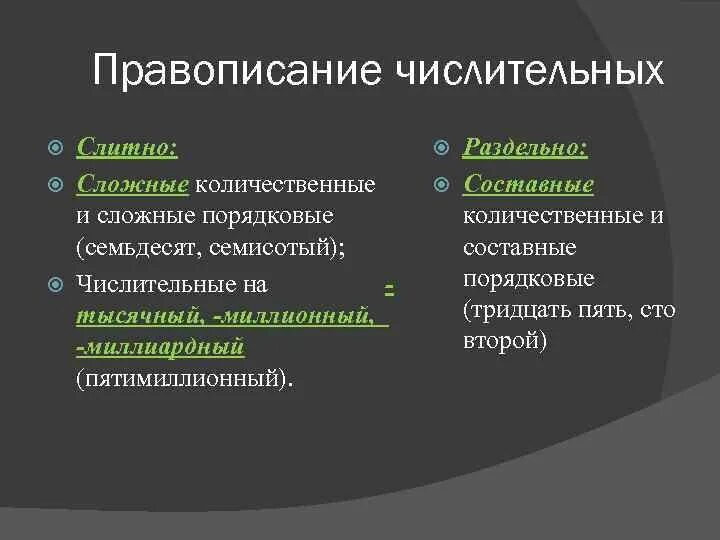 Правописание числительных

Слитно:

Сложные количественные и сложные порядковые (семьдесят, семисотый);

Числительные на -тысячный, -миллионный, -миллиардный (пятимиллионный).

Раздельно:

Составные количественные и составные порядковые (тридцать пять, сто второй)